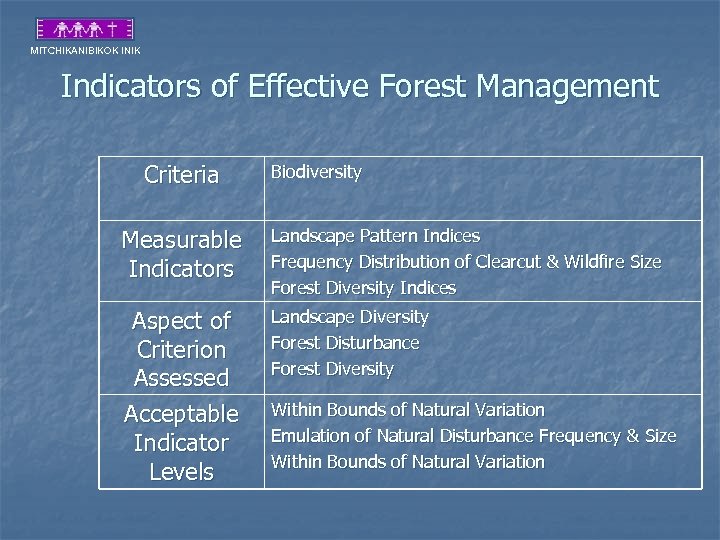 MITCHIKANIBIKOK INIK

Indicators of Effective Forest Management

| Criteria | Biodiversity |
|---|---|
| Measurable Indicators | Landscape Pattern Indices<br>Frequency Distribution of Clearcut & Wildfire Size<br>Forest Diversity Indices |
| Aspect of Criterion Assessed | Landscape Diversity<br>Forest Disturbance<br>Forest Diversity |
| Acceptable Indicator Levels | Within Bounds of Natural Variation<br>Emulation of Natural Disturbance Frequency & Size<br>Within Bounds of Natural Variation |